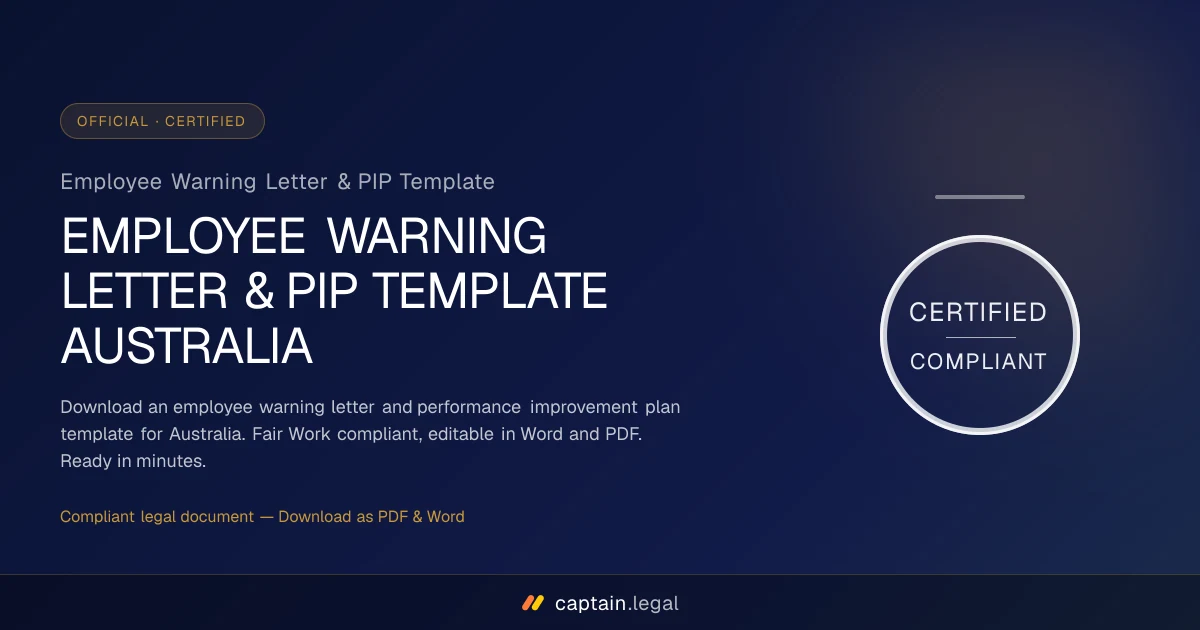 OFFICIAL · CERTIFIED

Employee Warning Letter & PIP Template

EMPLOYEE WARNING LETTER & PIP TEMPLATE AUSTRALIA

Download an employee warning letter and performance improvement plan template for Australia. Fair Work compliant, editable in Word and PDF. Ready in minutes.

Compliant legal document — Download as PDF & Word

CERTIFIED
COMPLIANT

captain.legal